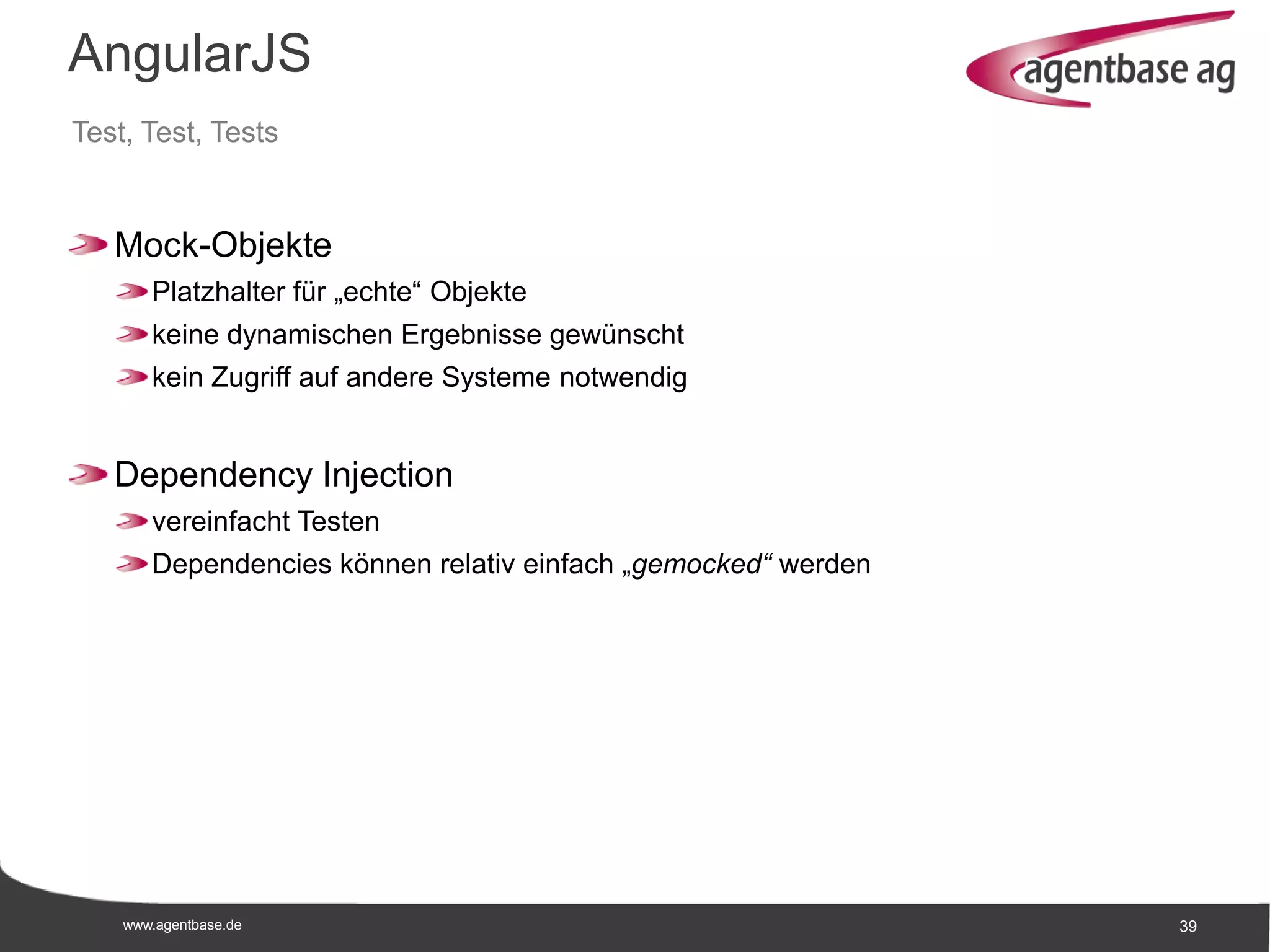 AngularJS

agentbase ag

Test, Test, Tests

Mock-Objekte

Platzhalter für „echte“ Objekte

keine dynamischen Ergebnisse gewünscht

kein Zugriff auf andere Systeme notwendig

Dependency Injection

vereinfacht Testen

Dependencies können relativ einfach „gemocked“ werden

www.agentbase.de

39